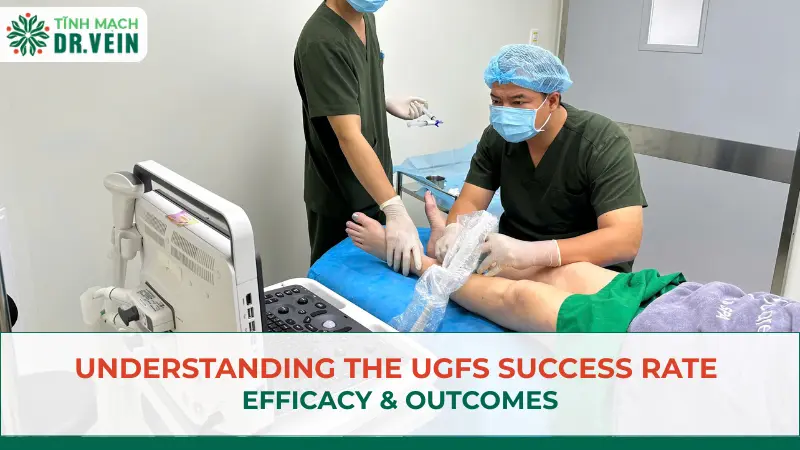 TĨNH MẠCH DR.VEIN

UNDERSTANDING THE UGFS SUCCESS RATE
EFFICACY & OUTCOMES